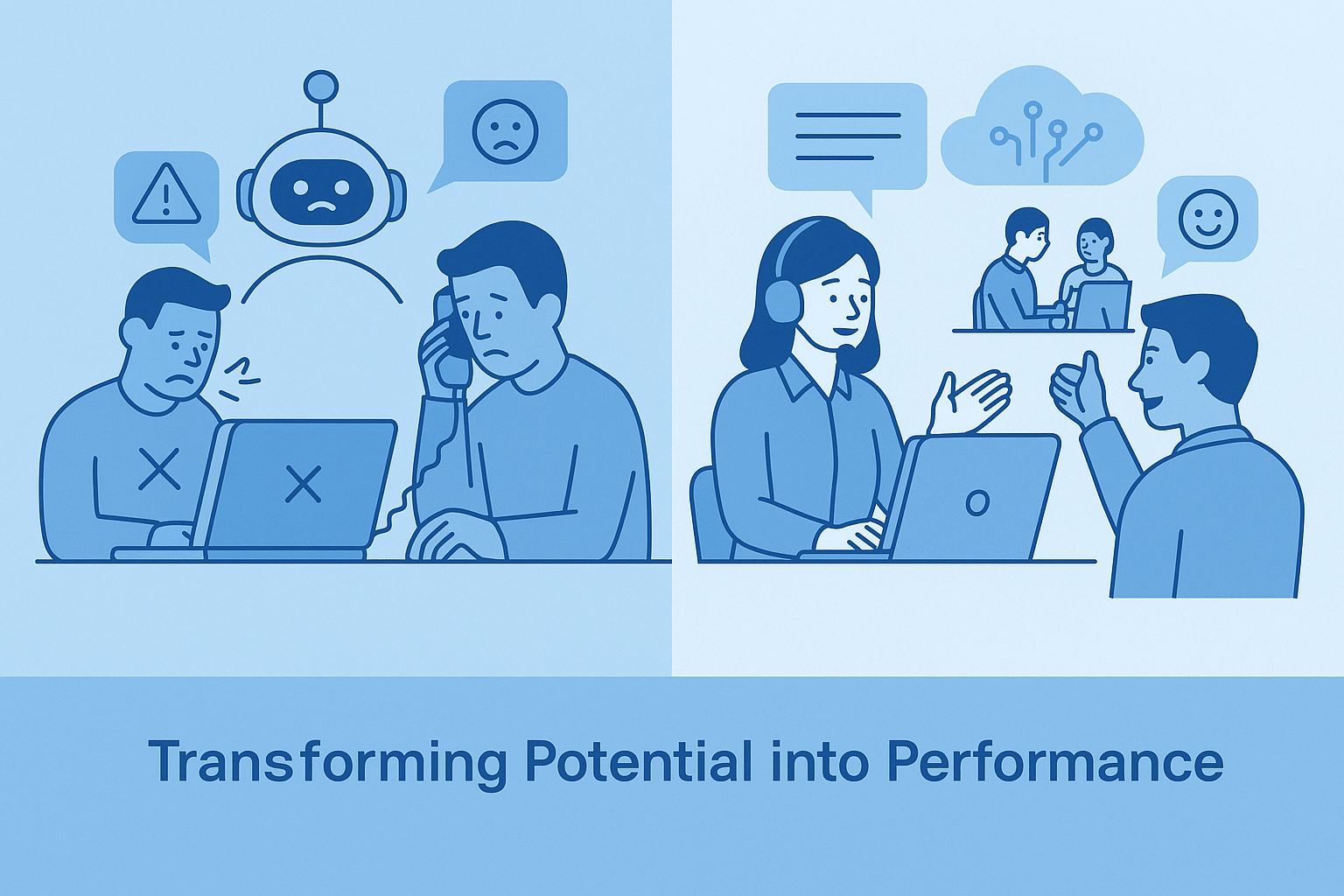 Transforming Potential into Performance